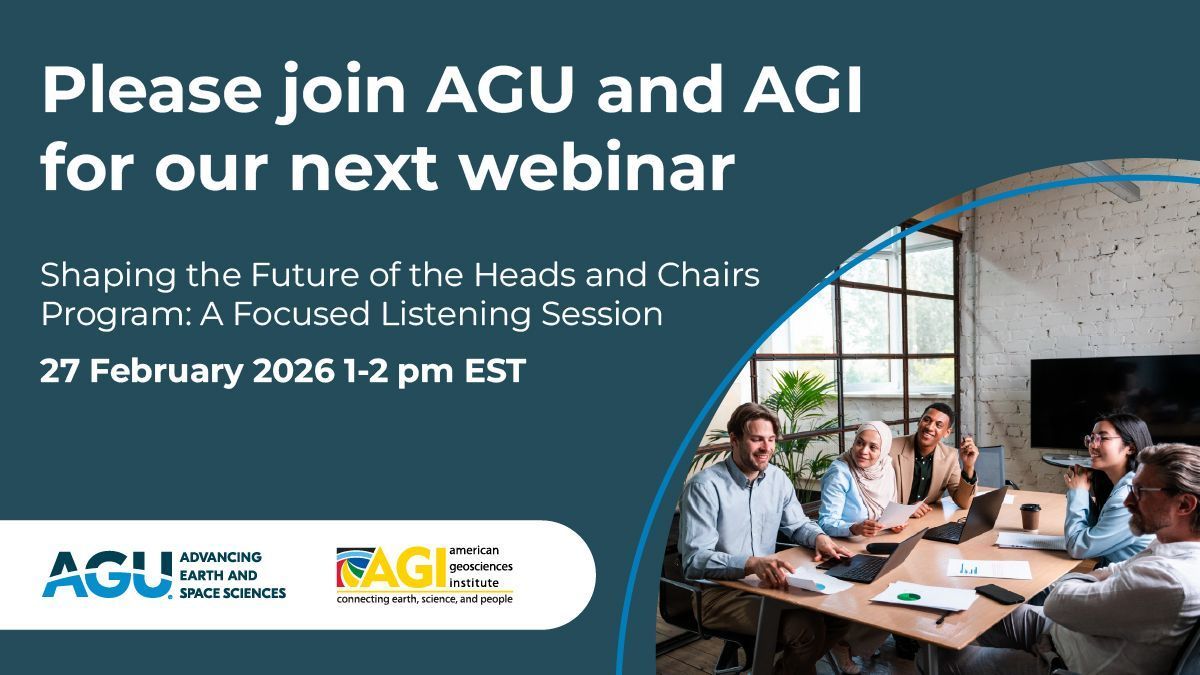 Please join AGU and AGI for our next webinar

Shaping the Future of the Heads and Chairs Program: A Focused Listening Session

27 February 2026 1-2 pm EST

AGU ADVANCING EARTH AND SPACE SCIENCES

AGI american geosciences institute
connecting earth, science, and people